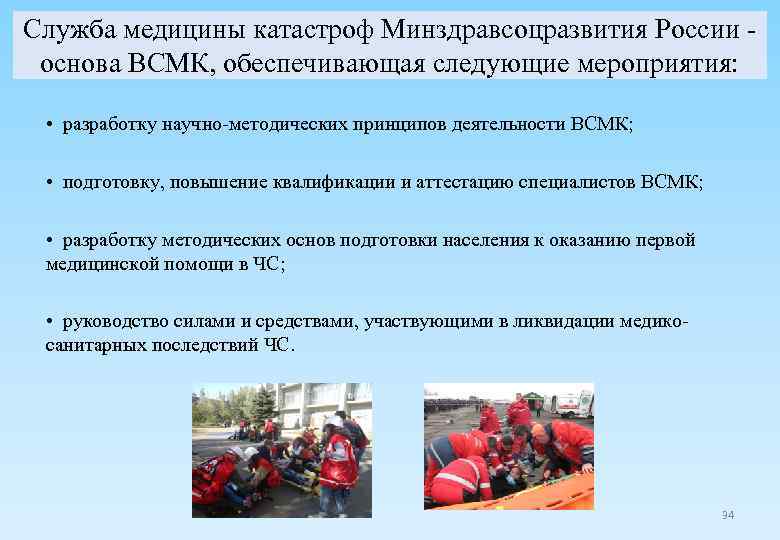 Служба медицины катастроф Минздравсоцразвития России - основа ВСМК, обеспечивающая следующие мероприятия:

• разработку научно-методических принципов деятельности ВСМК;

• подготовку, повышение квалификации и аттестацию специалистов ВСМК;

• разработку методических основ подготовки населения к оказанию первой медицинской помощи в ЧС;

• руководство силами и средствами, участвующими в ликвидации медико-санитарных последствий ЧС.

94